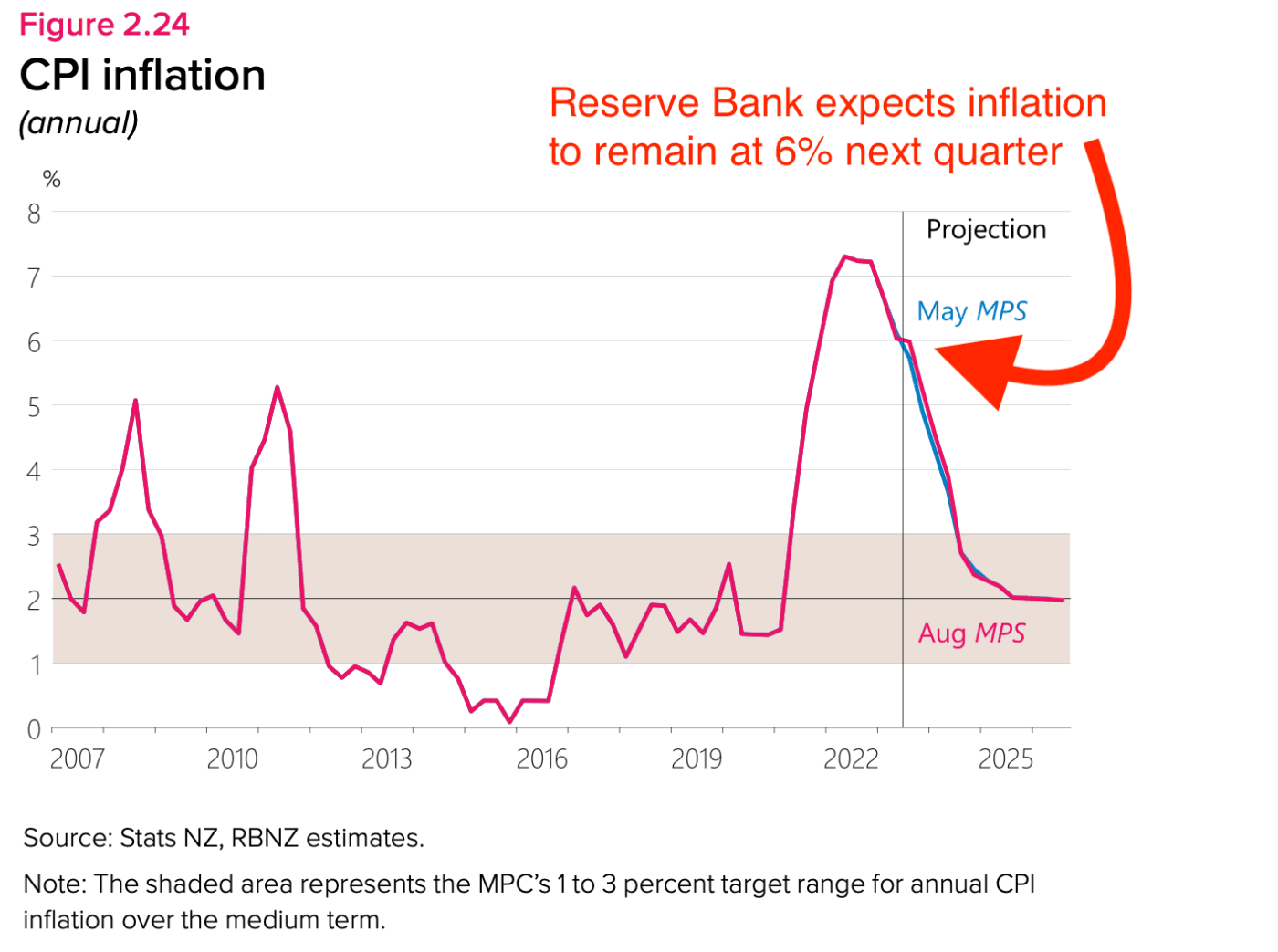 Figure 2.24
CPI inflation
(annual)

Reserve Bank expects inflation to remain at 6% next quarter

%
8
7
6
5
4
3
2
1
0

Projection

May MPS

Aug MPS

2007
2010
2013
2016
2019
2022
2025

Source: Stats NZ, RBNZ estimates.

Note: The shaded area represents the MPC's 1 to 3 percent target range for annual CPI inflation over the medium term.